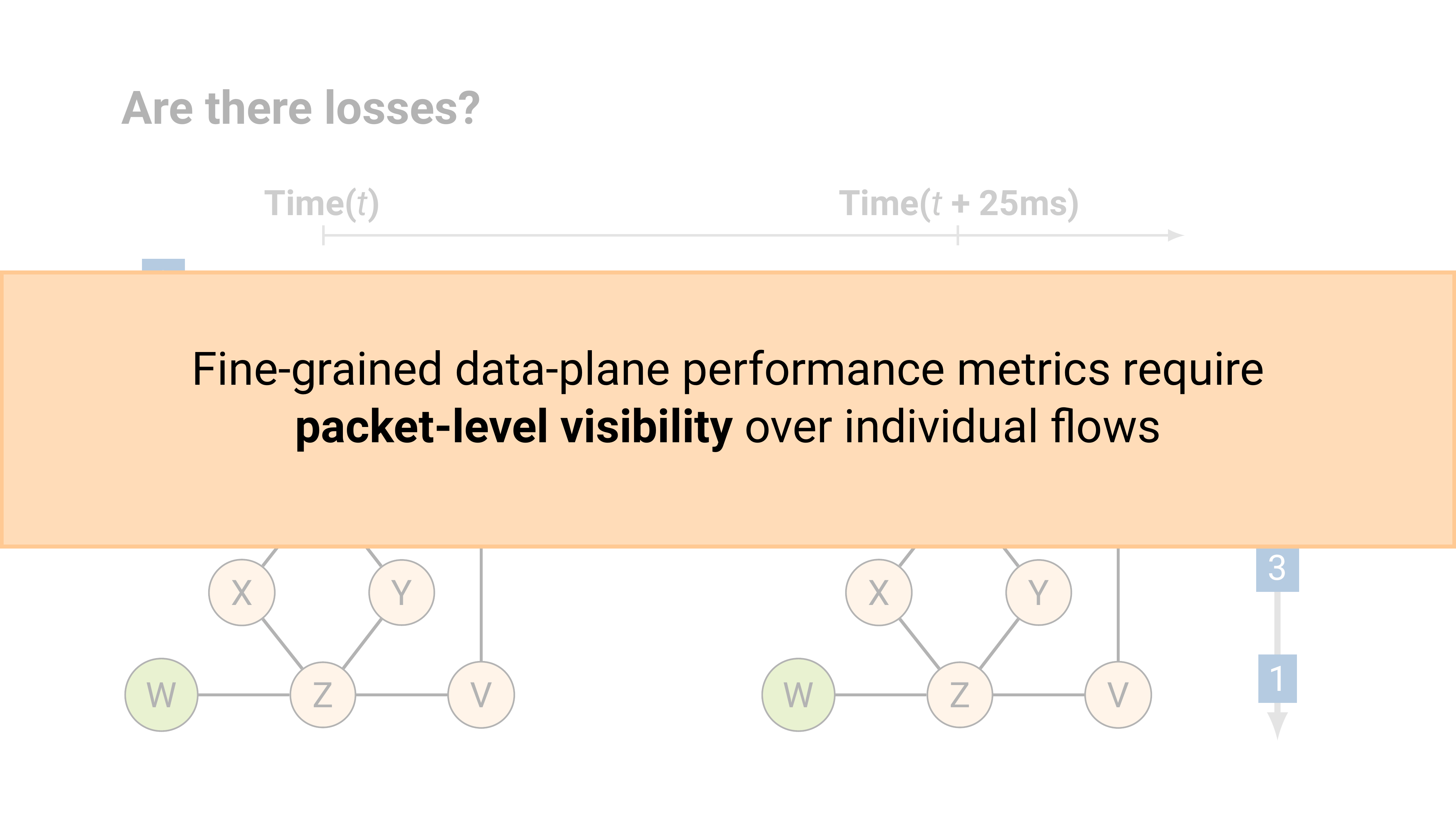 Are there losses?

Time($t$)

Time($t$ + 25ms)

Fine-grained data-plane performance metrics require **packet-level visibility** over individual flows

X

Y

W

Z

V

X

Y

W

Z

V

3

1